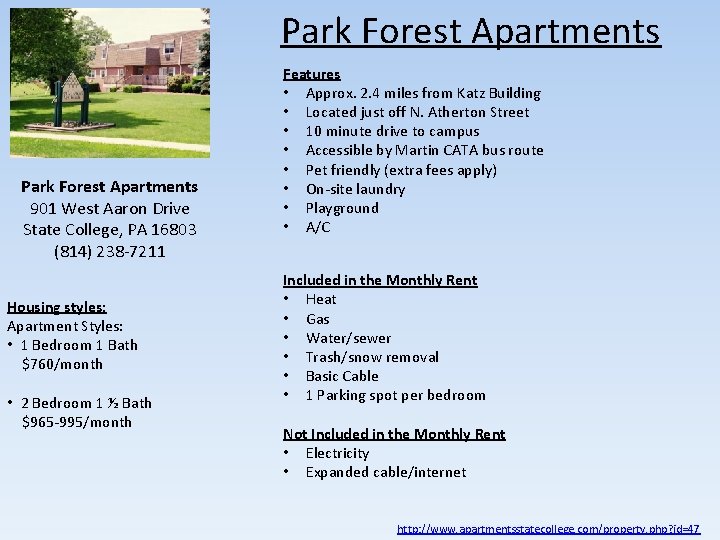 Park Forest Apartments

Park Forest Apartments
901 West Aaron Drive
State College, PA 16803
(814) 238-7211

Housing styles:
Apartment Styles:
• 1 Bedroom 1 Bath $760/month

• 2 Bedroom 1 ½ Bath $965-995/month

Features
• Approx. 2.4 miles from Katz Building
• Located just off N. Atherton Street
• 10 minute drive to campus
• Accessible by Martin CATA bus route
• Pet friendly (extra fees apply)
• On-site laundry
• Playground
• A/C

Included in the Monthly Rent
• Heat
• Gas
• Water/sewer
• Trash/snow removal
• Basic Cable
• 1 Parking spot per bedroom

Not Included in the Monthly Rent
• Electricity
• Expanded cable/internet

http://www.apartmentsstatecollege.com/property.php?id=47